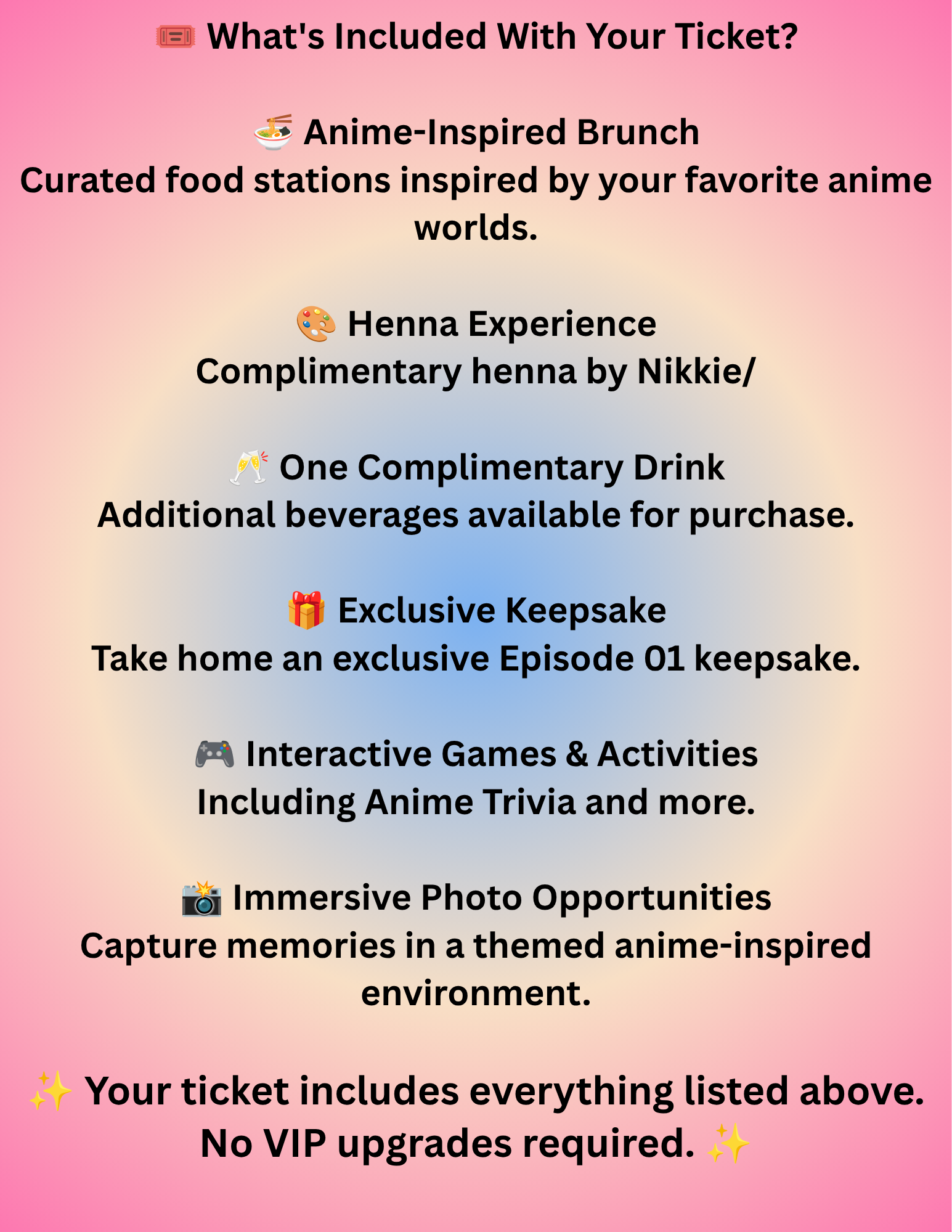 🎟️ What's Included With Your Ticket?

🍜 Anime-Inspired Brunch
Curated food stations inspired by your favorite anime worlds.

🎨 Henna Experience
Complimentary henna by Nikkie/

🥂 One Complimentary Drink
Additional beverages available for purchase.

🎁 Exclusive Keepsake
Take home an exclusive Episode 01 keepsake.

🎮 Interactive Games & Activities
Including Anime Trivia and more.

📸 Immersive Photo Opportunities
Capture memories in a themed anime-inspired environment.

✨ Your ticket includes everything listed above. No VIP upgrades required. ✨